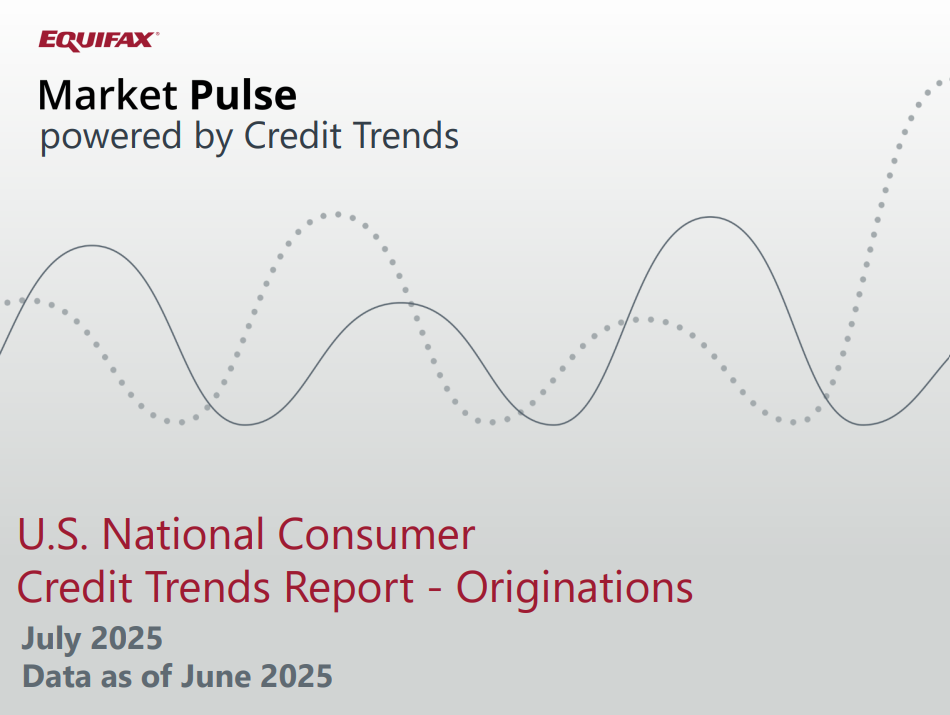 EQUIFAX®

Market Pulse
powered by Credit Trends

U.S. National Consumer Credit Trends Report - Originations

July 2025
Data as of June 2025